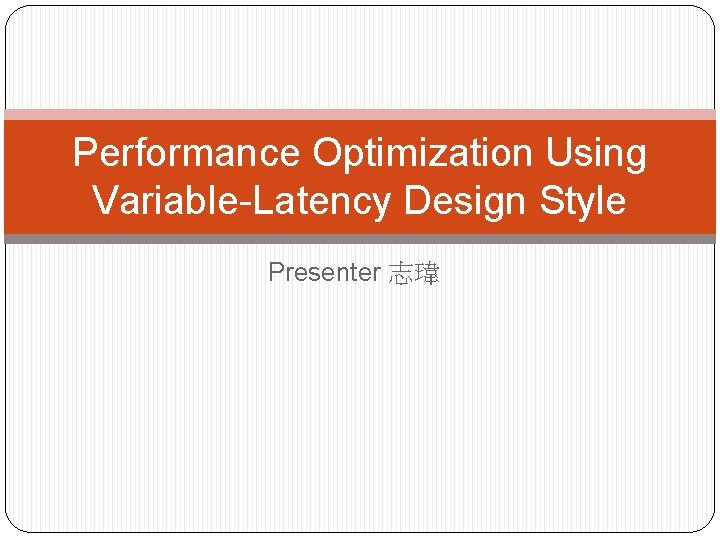 Performance Optimization Using Variable-Latency Design Style

Presenter 志瑋